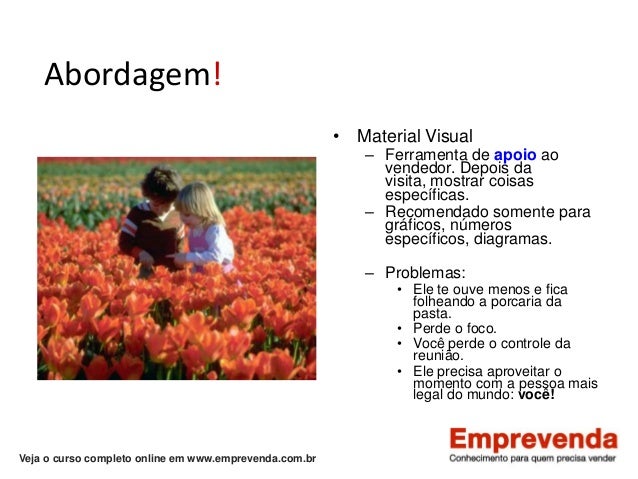 Abordagem!

• Material Visual
– Ferramenta de apoio ao vendedor. Depois da visita, mostrar coisas específicas.
– Recomendado somente para gráficos, números específicos, diagramas.

– Problemas:
• Ele te ouve menos e fica folheando a porcaria da pasta.
• Perde o foco.
• Você perde o controle da reunião.
• Ele precisa aproveitar o momento com a pessoa mais legal do mundo: você!

Veja o curso completo online em www.emprevenda.com.br

Emprevenda
Conhecimento para quem precisa vender